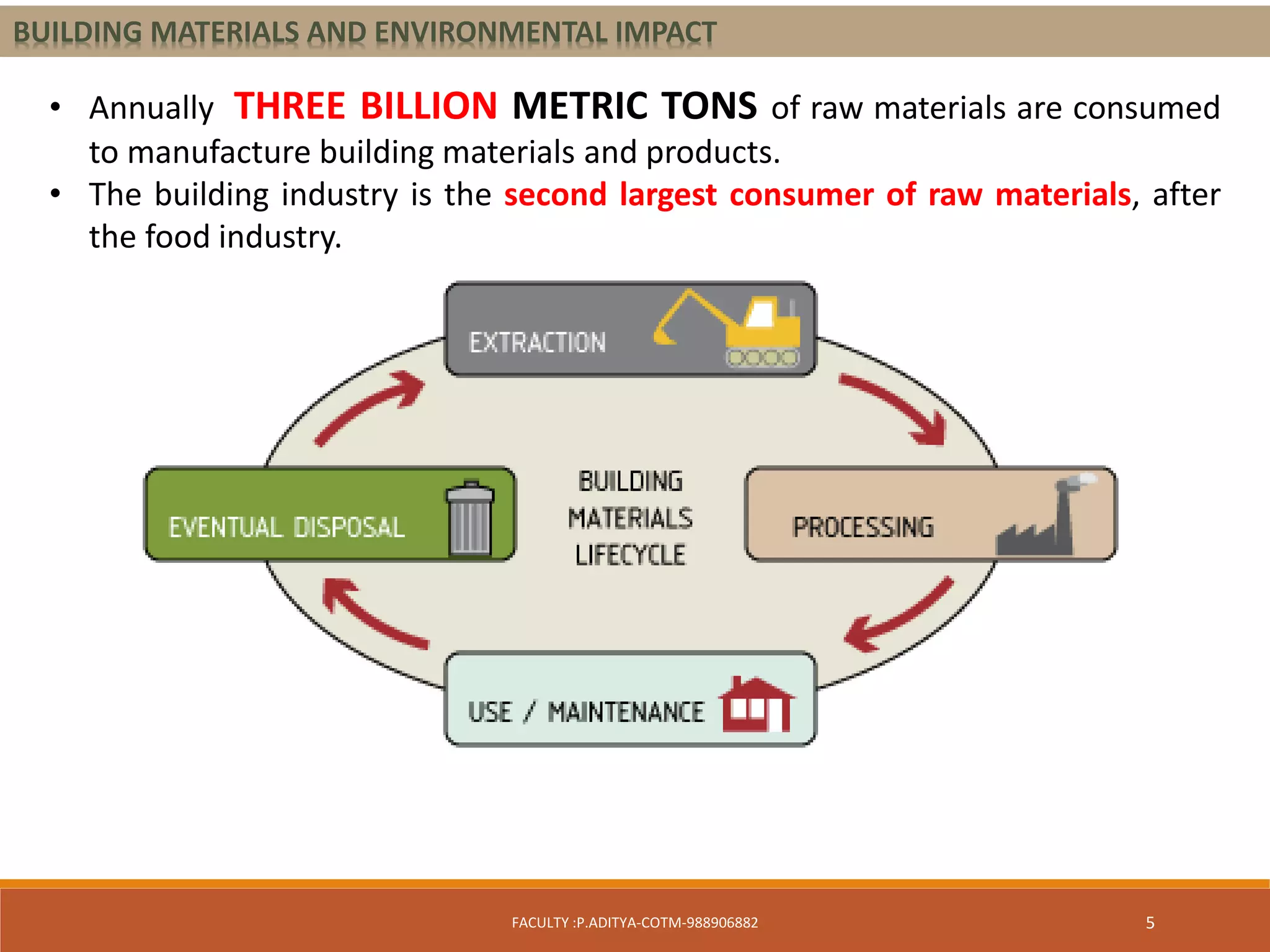 BUILDING MATERIALS AND ENVIRONMENTAL IMPACT

• Annually THREE BILLION METRIC TONS of raw materials are consumed to manufacture building materials and products.
• The building industry is the second largest consumer of raw materials, after the food industry.

EXTRACTION

PROCESSING

USE / MAINTENANCE

EVENTUAL DISPOSAL

BUILDING MATERIALS LIFECYCLE

FACULTY :P.ADITYA-COTM-988906882

5